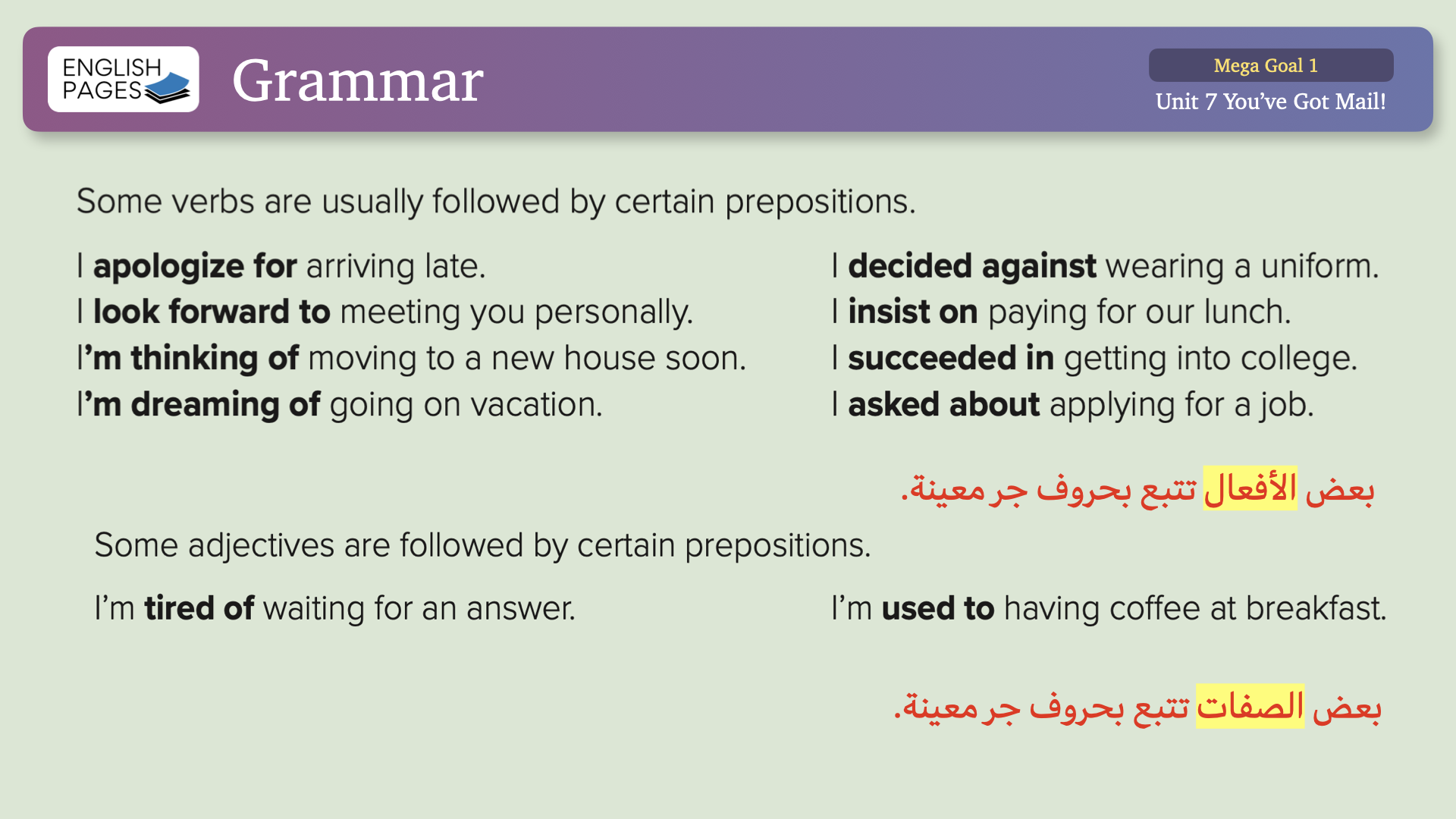 ENGLISH PAGES

Grammar

Mega Goal 1
Unit 7 You've Got Mail!

Some verbs are usually followed by certain prepositions.

I apologize for arriving late.
I look forward to meeting you personally.
I'm thinking of moving to a new house soon.
I'm dreaming of going on vacation.

I decided against wearing a uniform.
I insist on paying for our lunch.
I succeeded in getting into college.
I asked about applying for a job.

بعض الأفعال تتبع بحروف جر معينة.

Some adjectives are followed by certain prepositions.

I'm tired of waiting for an answer.

I'm used to having coffee at breakfast.

بعض الصفات تتبع بحروف جر معينة.